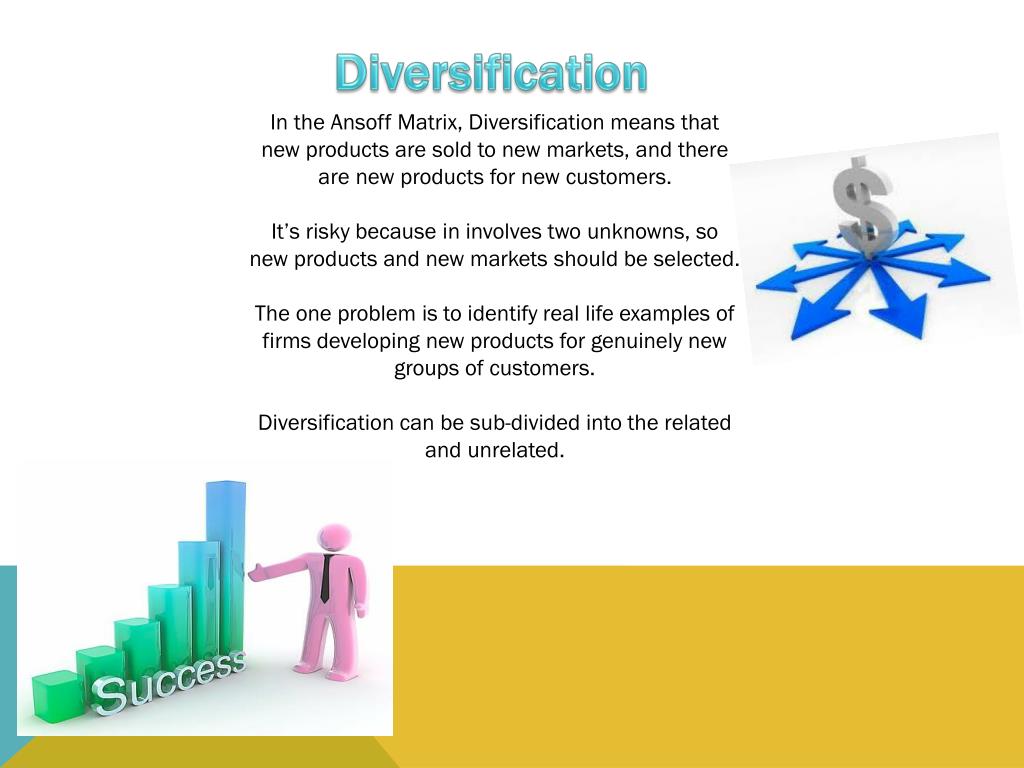 Diversification

In the Ansoff Matrix, Diversification means that new products are sold to new markets, and there are new products for new customers.

It's risky because in involves two unknowns, so new products and new markets should be selected.

The one problem is to identify real life examples of firms developing new products for genuinely new groups of customers.

Diversification can be sub-divided into the related and unrelated.

$

Success